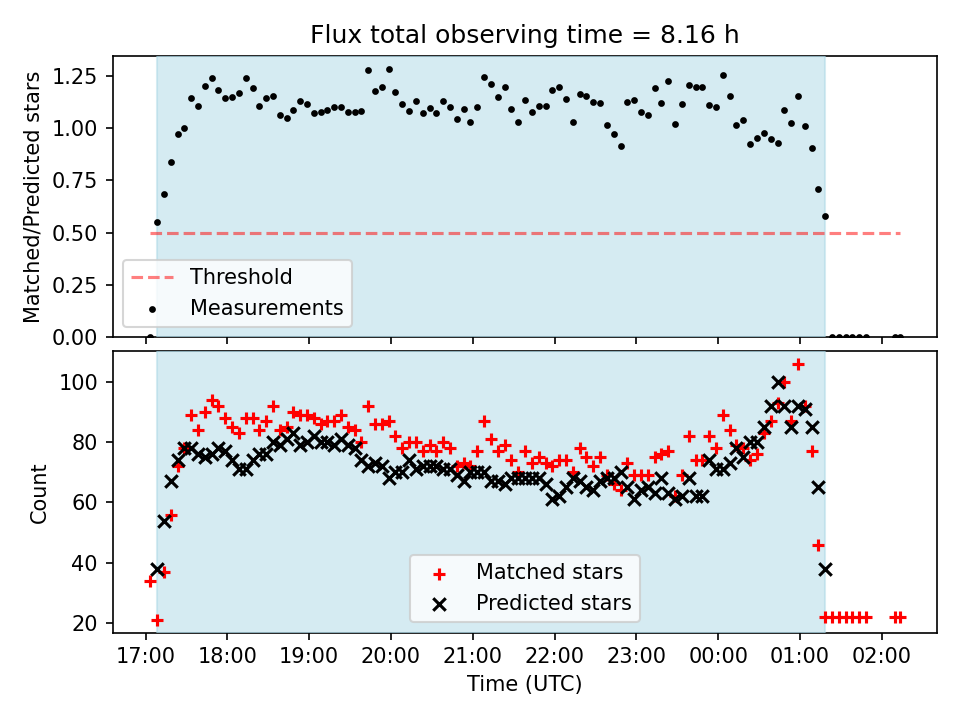 Flux total observing time = 8.16 h

Matched/Predicted stars

1.25
1.00
0.75
0.50
0.25
0.00

Threshold
Measurements

Count

100
80
60
40
20

Matched stars
Predicted stars

17:00 18:00 19:00 20:00 21:00 22:00 23:00 00:00 01:00 02:00

Time (UTC)